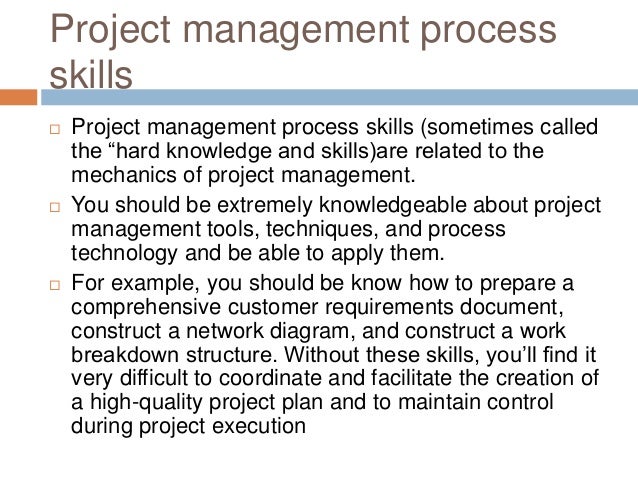 Project management process skills

□ Project management process skills (sometimes called the “hard knowledge and skills)are related to the mechanics of project management.

□ You should be extremely knowledgeable about project management tools, techniques, and process technology and be able to apply them.

□ For example, you should be know how to prepare a comprehensive customer requirements document, construct a network diagram, and construct a work breakdown structure. Without these skills, you’ll find it very difficult to coordinate and facilitate the creation of a high-quality project plan and to maintain control during project execution